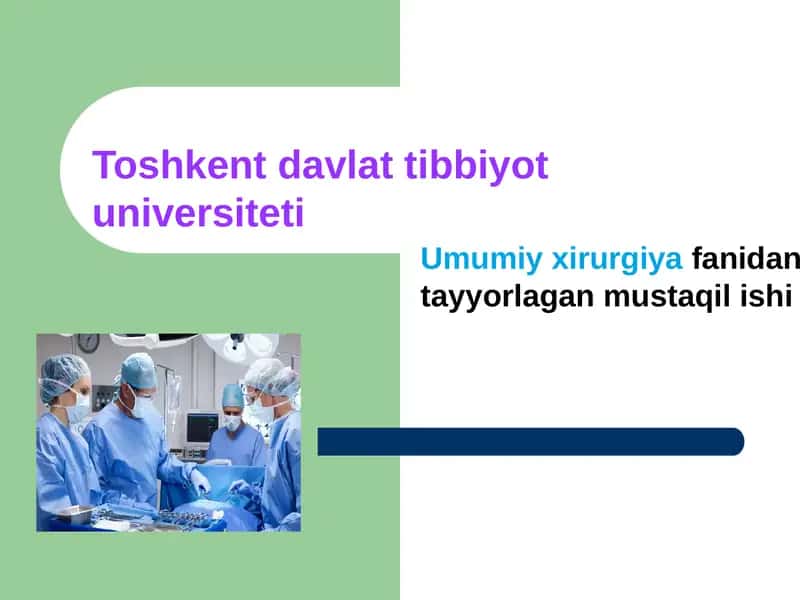 Toshkent davlat tibbiyot universiteti

Umumiy xirurgiya fanidan tayyorlagan mustaqil ishi